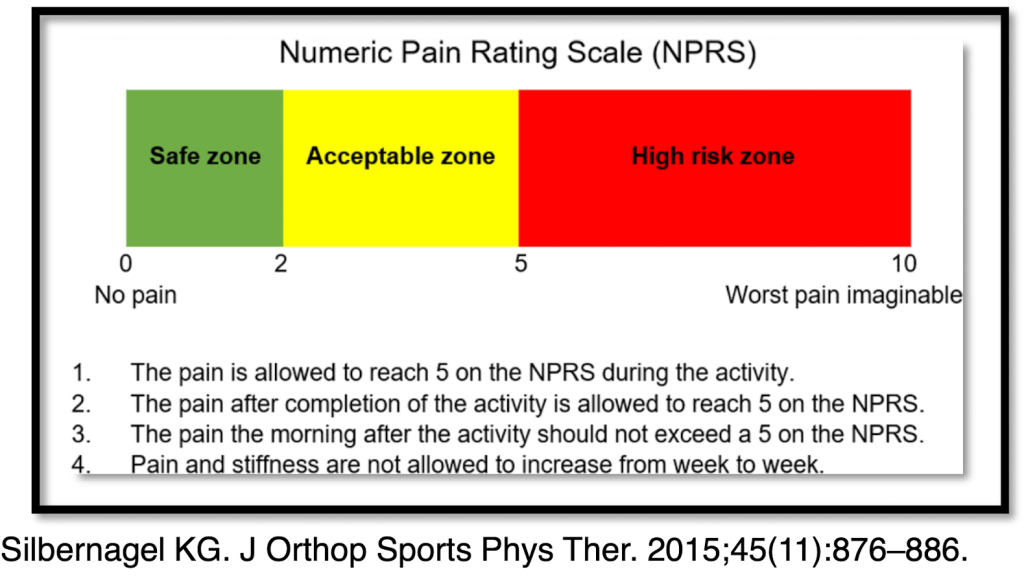 Numeric Pain Rating Scale (NPRS)

Safe zone

Acceptable zone

High risk zone

0 2 5 10

No pain

Worst pain imaginable

1. The pain is allowed to reach 5 on the NPRS during the activity.
2. The pain after completion of the activity is allowed to reach 5 on the NPRS.
3. The pain the morning after the activity should not exceed a 5 on the NPRS.
4. Pain and stiffness are not allowed to increase from week to week.

Silbernagel KG. J Orthop Sports Phys Ther. 2015;45(11):876–886.